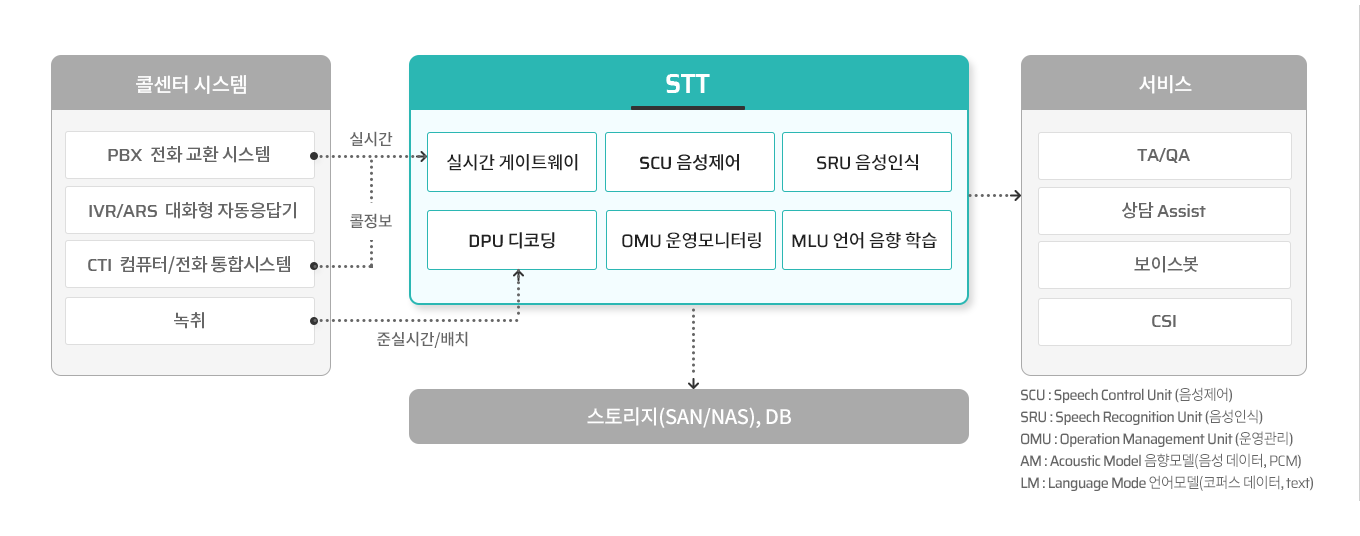 콜센터 시스템

PBX 전화 교환 시스템

IVR/ARS 대화형 자동응답기

CTI 컴퓨터/전화 통합시스템

녹취

실시간

콜정보

준실시간/배치

STT

실시간 게이트웨이

SCU 음성제어

SRU 음성인식

DPU 디코딩

OMU 운영모니터링

MLU 언어 음향 학습

스토리지(SAN/NAS), DB

서비스

TA/QA

상담 Assist

보이스봇

CSI

SCU : Speech Control Unit (음성제어)
SRU : Speech Recognition Unit (음성인식)
OMU : Operation Management Unit (운영관리)
AM : Acoustic Model 음향모델(음성 데이터, PCM)
LM : Language Mode 언어모델(코퍼스 데이터, text)